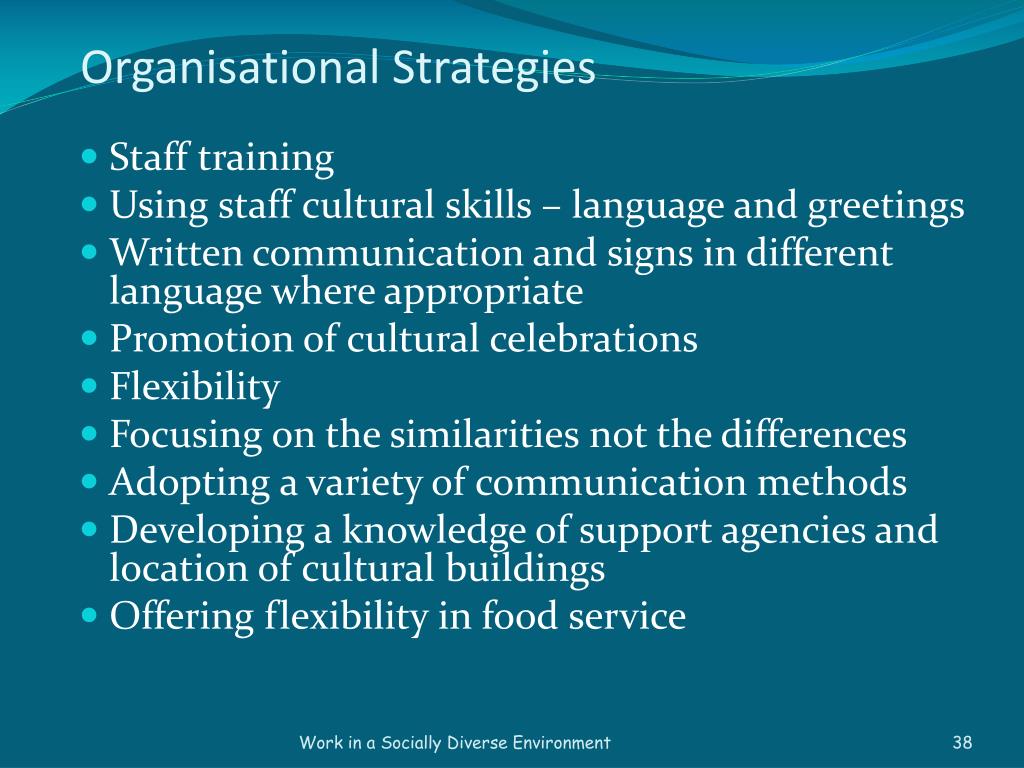 Organisational Strategies

- Staff training
- Using staff cultural skills – language and greetings
- Written communication and signs in different language where appropriate
- Promotion of cultural celebrations
- Flexibility
- Focusing on the similarities not the differences
- Adopting a variety of communication methods
- Developing a knowledge of support agencies and location of cultural buildings
- Offering flexibility in food service

Work in a Socially Diverse Environment

38